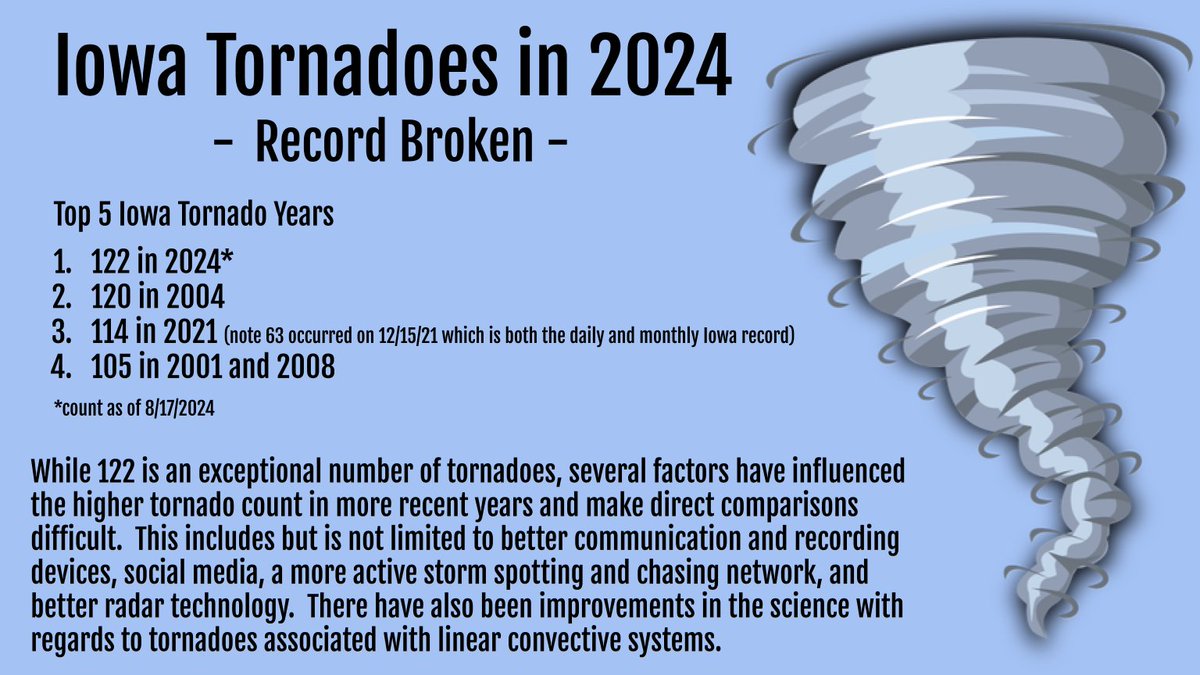 Iowa Tornadoes in 2024
- Record Broken -

Top 5 Iowa Tornado Years

1. 122 in 2024*
2. 120 in 2004
3. 114 in 2021 (note 63 occurred on 12/15/21 which is both the daily and monthly Iowa record)
4. 105 in 2001 and 2008

*count as of 8/17/2024

While 122 is an exceptional number of tornadoes, several factors have influenced the higher tornado count in more recent years and make direct comparisons difficult. This includes but is not limited to better communication and recording devices, social media, a more active storm spotting and chasing network, and better radar technology. There have also been improvements in the science with regards to tornadoes associated with linear convective systems.